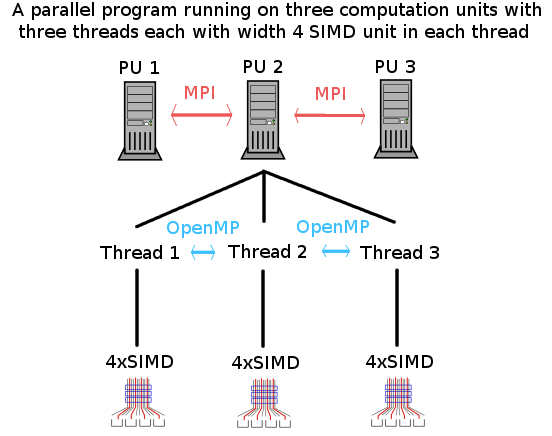 A parallel program running on three computation units with three threads each with width 4 SIMD unit in each thread

PU 1
MPI
PU 2
MPI
PU 3

OpenMP
OpenMP
Thread 1
Thread 2
Thread 3

4xSIMD
4xSIMD
4xSIMD